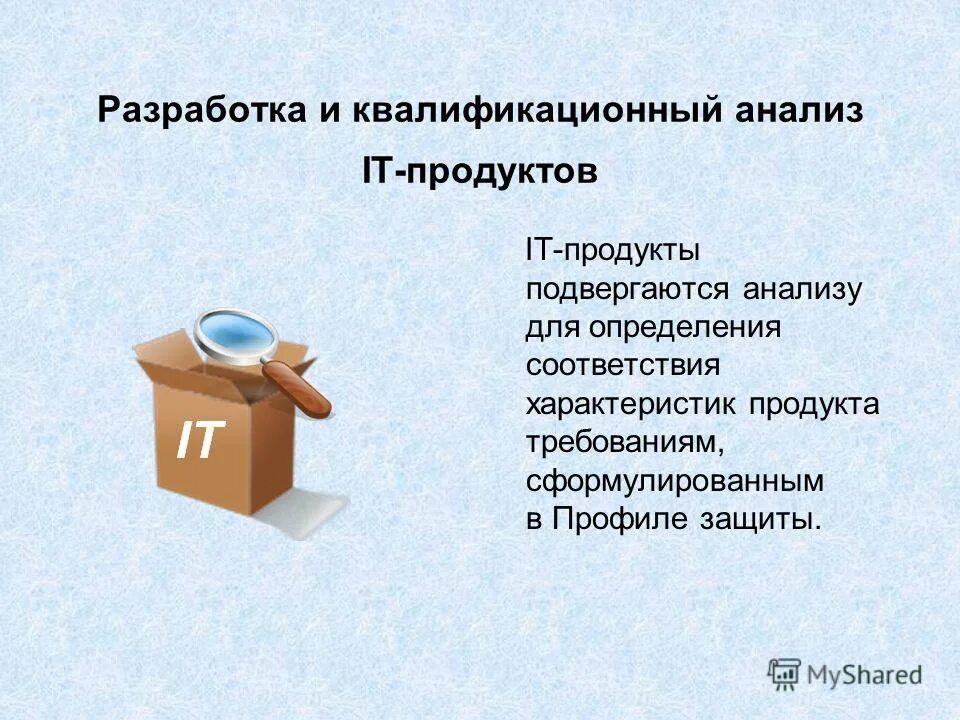 Разработка и квалификационный анализ IT-продуктов

IT

IT-продукты подвергаются анализу для определения соответствия характеристик продукта требованиям, сформулированным в Профиле защиты.

MyShared